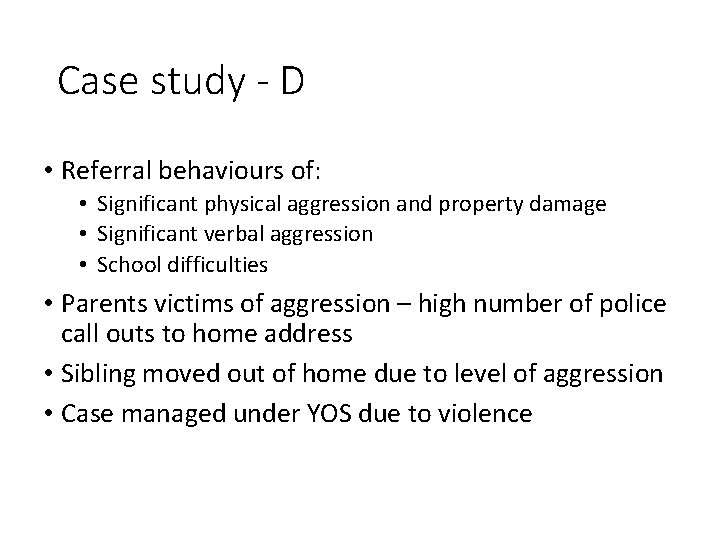 Case study - D

• Referral behaviours of:
  • Significant physical aggression and property damage
  • Significant verbal aggression
  • School difficulties
• Parents victims of aggression – high number of police call outs to home address
• Sibling moved out of home due to level of aggression
• Case managed under YOS due to violence